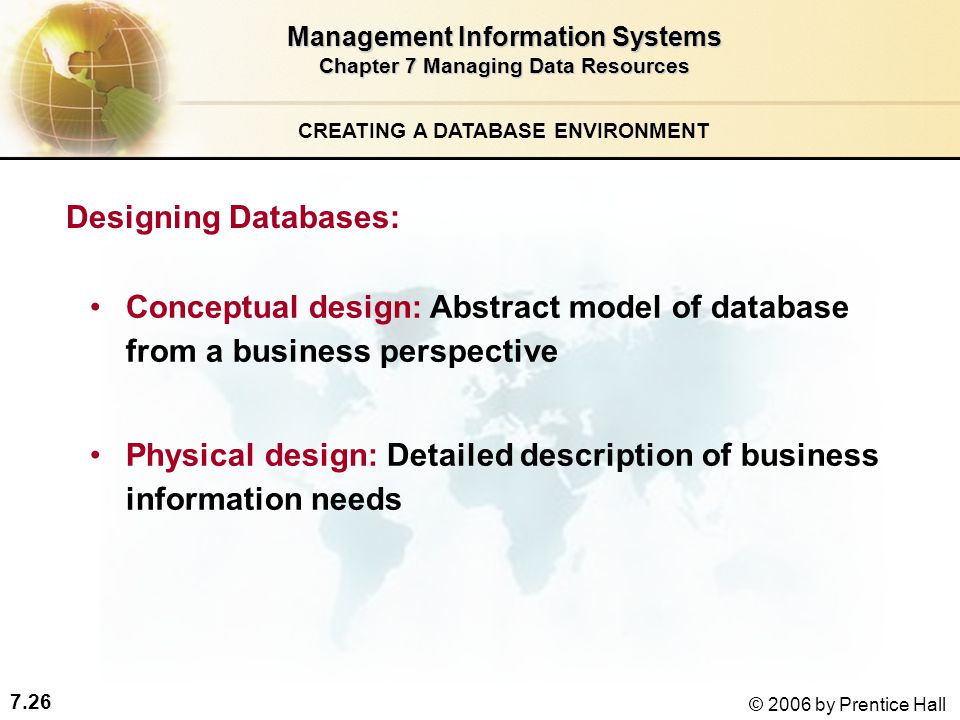 Management Information Systems
Chapter 7 Managing Data Resources

CREATING A DATABASE ENVIRONMENT

Designing Databases:

• Conceptual design: Abstract model of database from a business perspective

• Physical design: Detailed description of business information needs

7.26

© 2006 by Prentice Hall